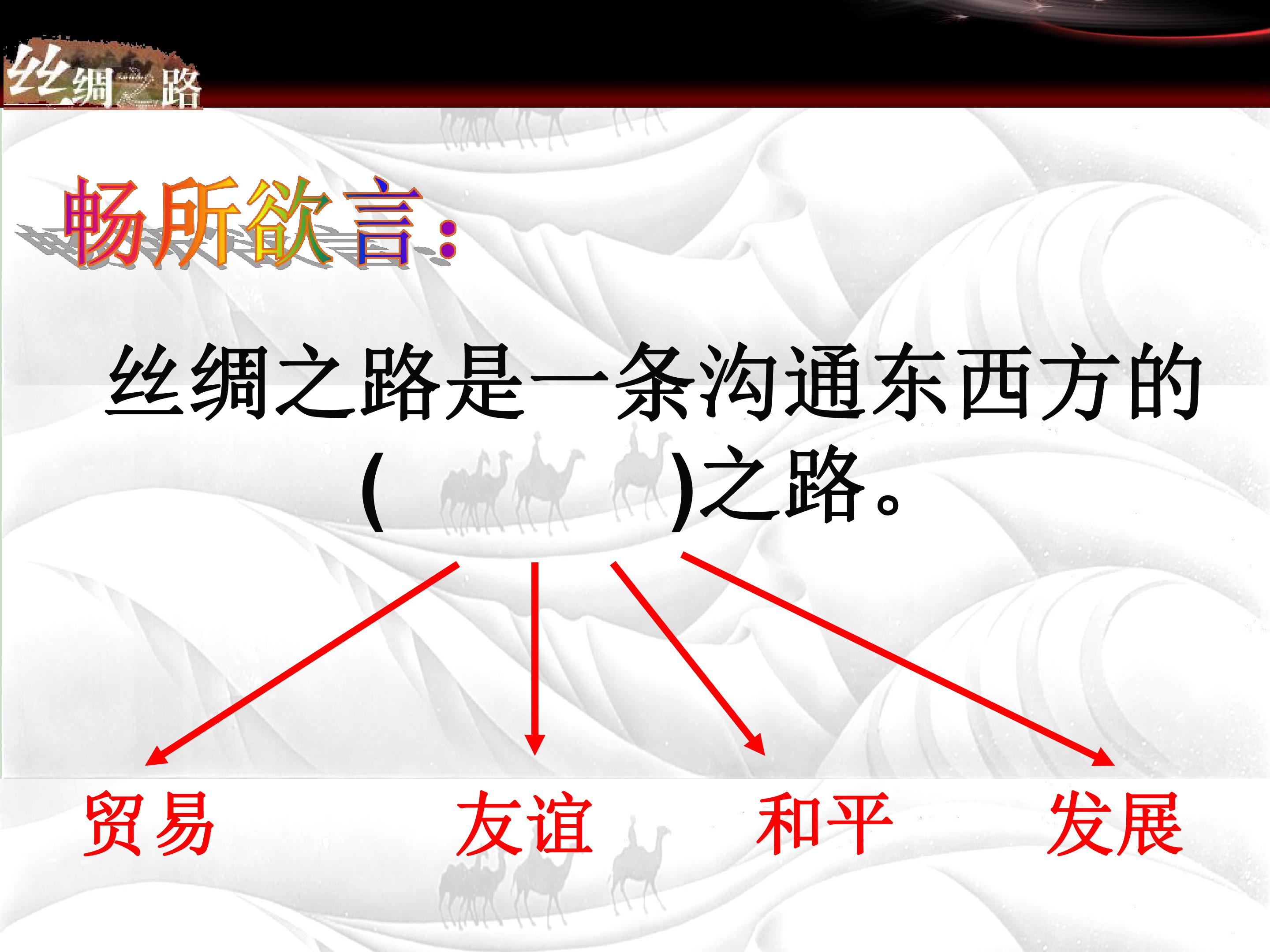 丝绸之路

畅所欲言:

丝绸之路是一条沟通东西方的(    )之路。

贸易 友谊 和平 发展